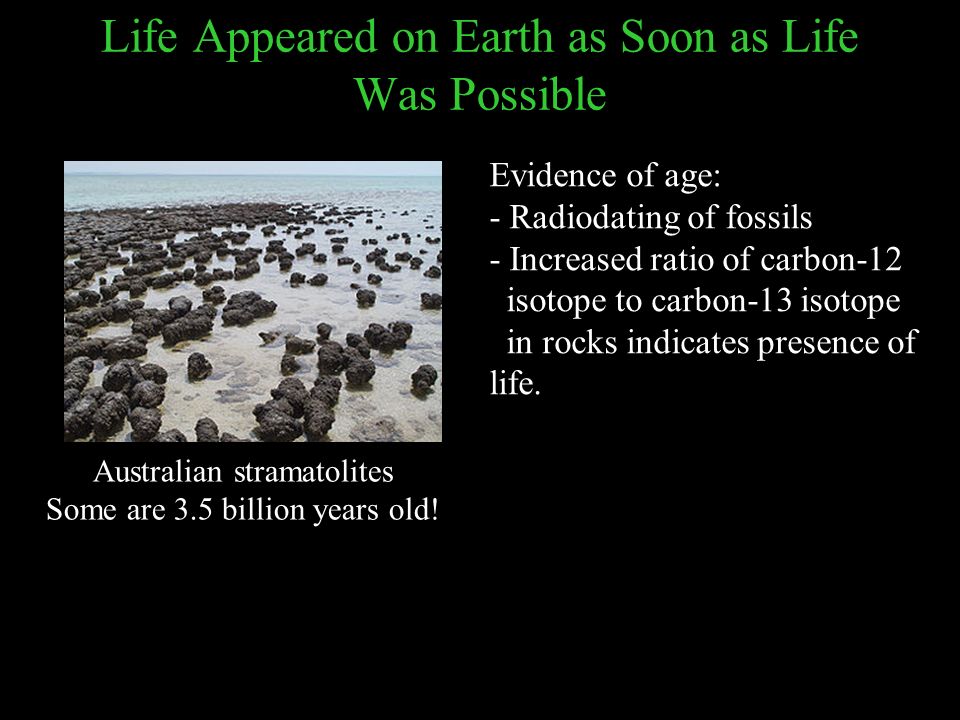 Life Appeared on Earth as Soon as Life Was Possible

Australian stramatolites
Some are 3.5 billion years old!

Evidence of age:
- Radiodating of fossils
- Increased ratio of carbon-12 isotope to carbon-13 isotope in rocks indicates presence of life.